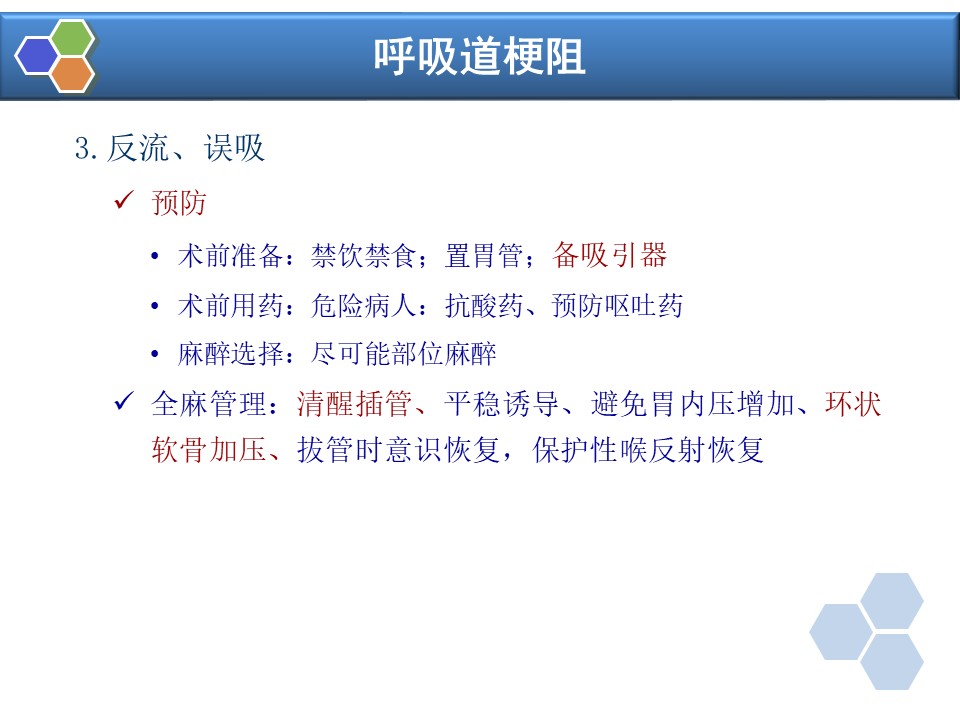 呼吸道梗阻

3. 反流、误吸

✓ 预防

• 术前准备：禁饮禁食；置胃管；备吸引器

• 术前用药：危险病人：抗酸药、预防呕吐药

• 麻醉选择：尽可能部位麻醉

✓ 全麻管理：清醒插管、平稳诱导、避免胃内压增加、环状软骨加压、拔管时意识恢复，保护性喉反射恢复